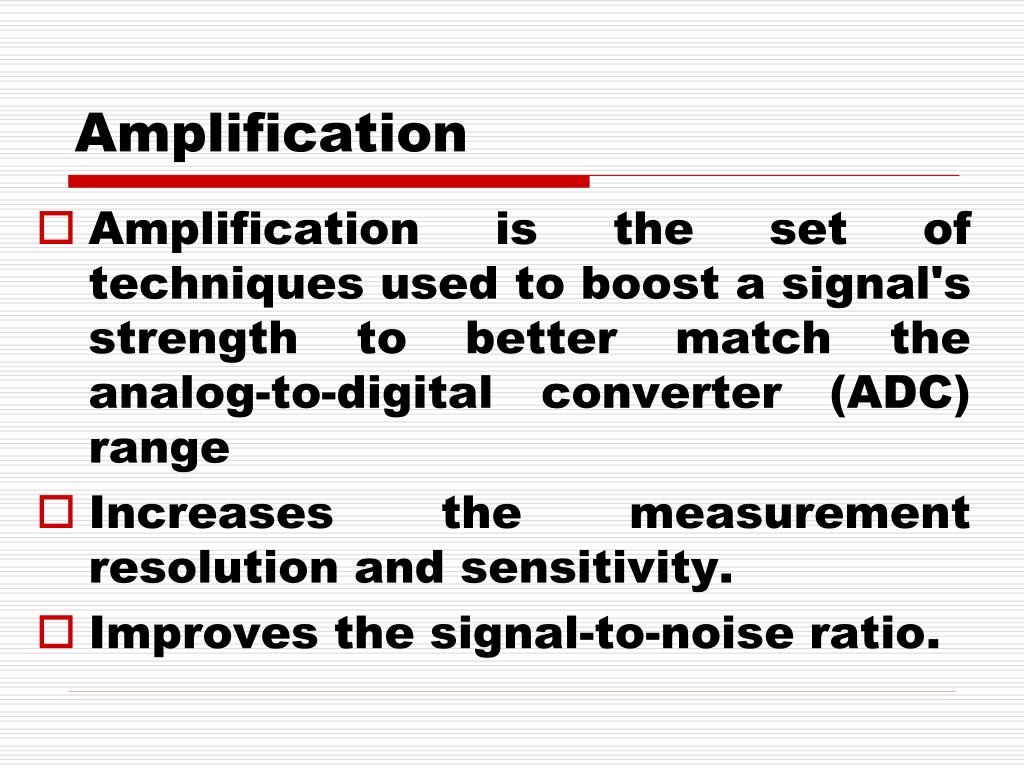 Amplification

Amplification is the set of techniques used to boost a signal's strength to better match the analog-to-digital converter (ADC) range

Increases the measurement resolution and sensitivity.

Improves the signal-to-noise ratio.